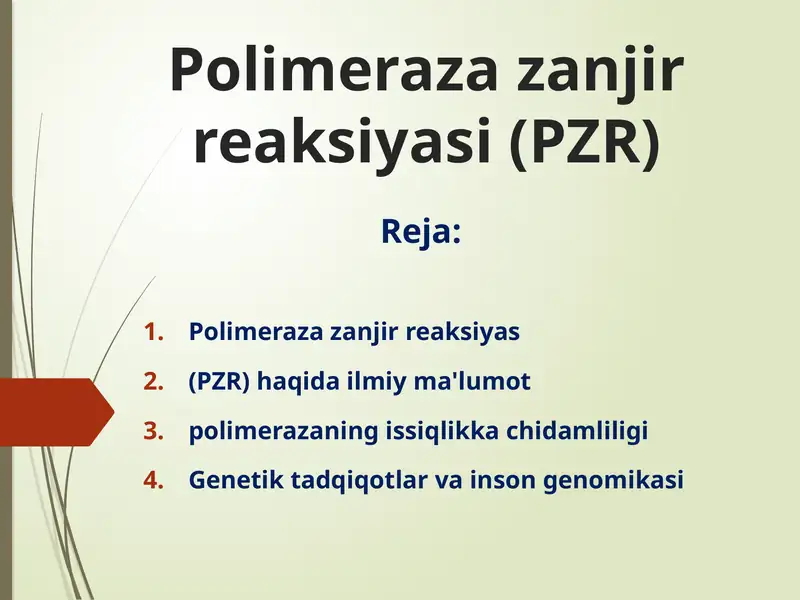 Polimeraza zanjir reaksiyasi (PZR)

Reja:

1. Polimeraza zanjir reaksiyas
2. (PZR) haqida ilmiy ma'lumot
3. polimerazaning issiqlikka chidamliligi
4. Genetik tadqiqotlar va inson genomikasi